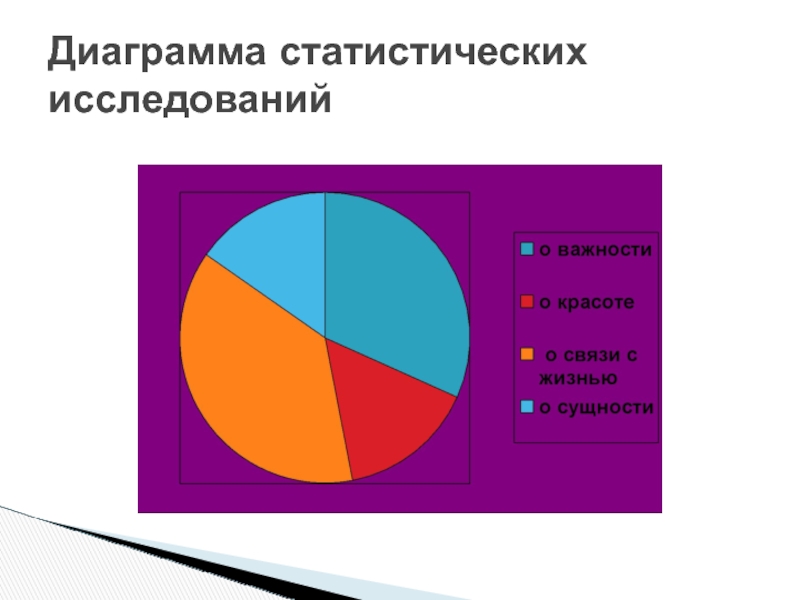 Диаграмма статистических исследований

о важности
о красоте
о связи с жизнью
о сущности